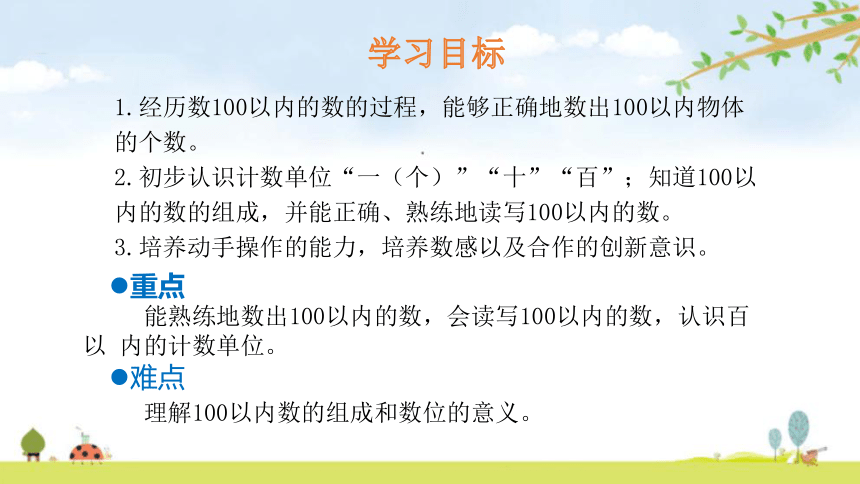 学习目标

1.经历数100以内的数的过程，能够正确地数出100以内物体的个数。

2.初步认识计数单位“一（个）”“十”“百”；知道100以内的数的组成，并能正确、熟练地读写100以内的数。

3.培养动手操作的能力，培养数感以及合作的创新意识。

●重点

能熟练地数出100以内的数，会读写100以内的数，认识百以 内的计数单位。

●难点

理解100以内数的组成和数位的意义。